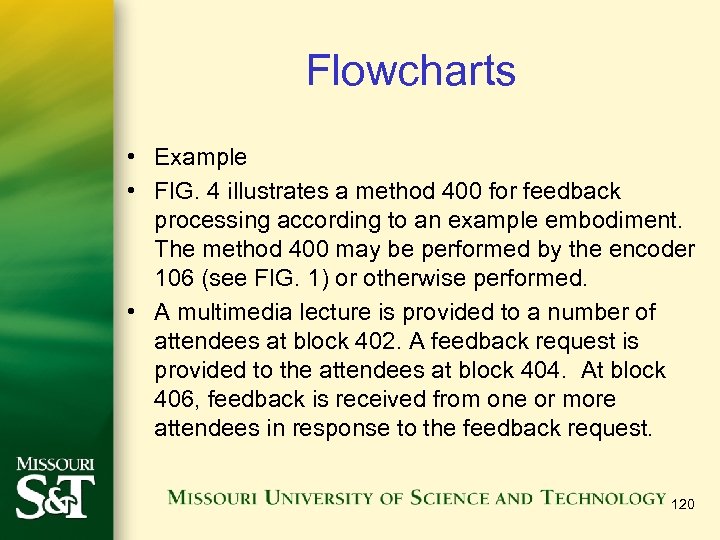 Flowcharts

• Example
• FIG. 4 illustrates a method 400 for feedback processing according to an example embodiment. The method 400 may be performed by the encoder 106 (see FIG. 1) or otherwise performed.
• A multimedia lecture is provided to a number of attendees at block 402. A feedback request is provided to the attendees at block 404. At block 406, feedback is received from one or more attendees in response to the feedback request.

MISSOURI S&T

MISSOURI UNIVERSITY OF SCIENCE AND TECHNOLOGY

120